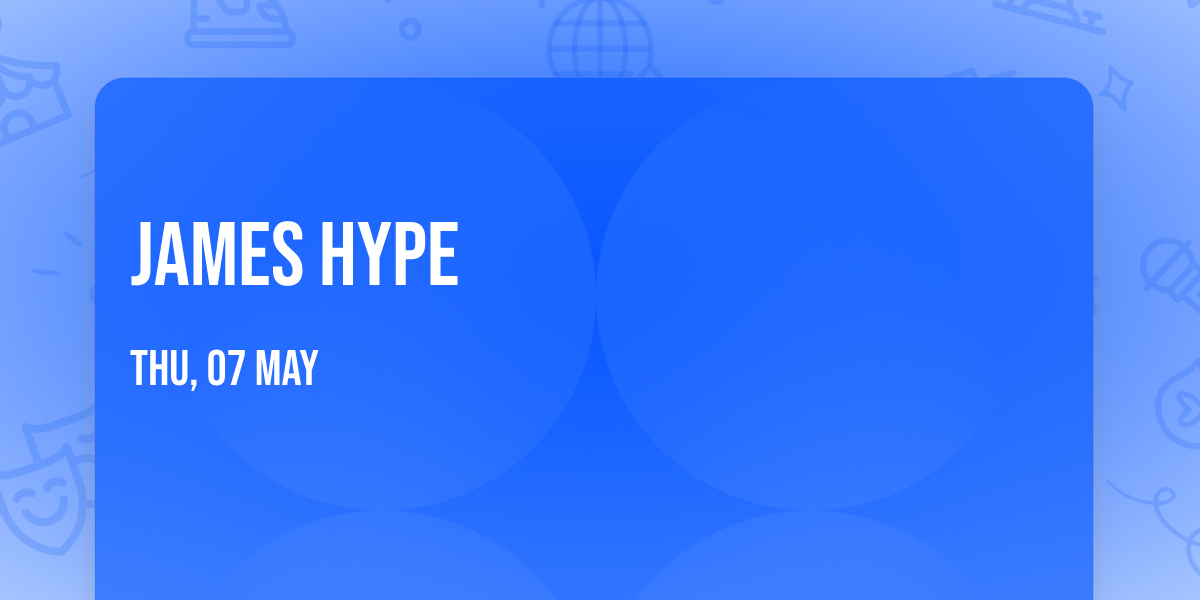 JAMES HYPE

THU, 07 MAY